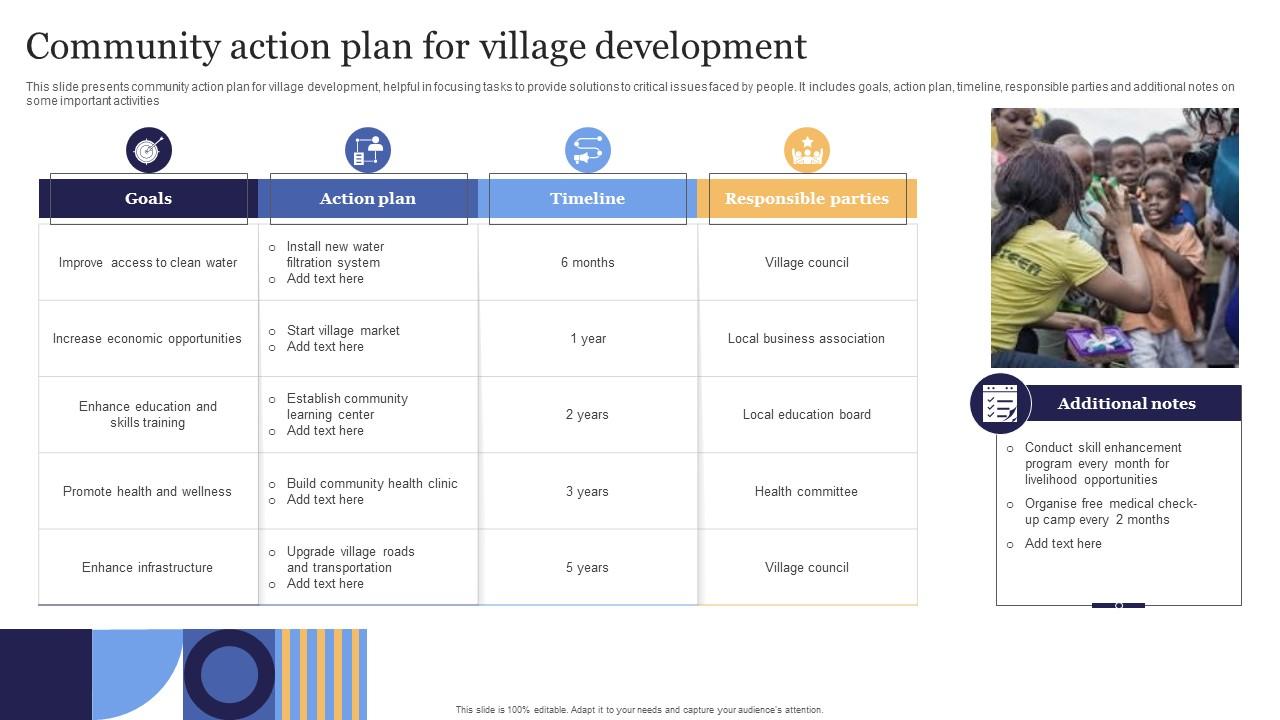 Community action plan for village development

This slide presents community action plan for village development, helpful in focusing tasks to provide solutions to critical issues faced by people. It includes goals, action plan, timeline, responsible parties and additional notes on some important activities

| Goals | Action plan | Timeline | Responsible parties |
|---|---|---|---|
| Improve access to clean water | ○ Install new water filtration system ○ Add text here | 6 months | Village council |
| Increase economic opportunities | ○ Start village market ○ Add text here | 1 year | Local business association |
| Enhance education and skills training | ○ Establish community learning center ○ Add text here | 2 years | Local education board |
| Promote health and wellness | ○ Build community health clinic ○ Add text here | 3 years | Health committee |
| Enhance infrastructure | ○ Upgrade village roads and transportation ○ Add text here | 5 years | Village council |

Additional notes
○ Conduct skill enhancement program every month for livelihood opportunities
○ Organise free medical check-up camp every 2 months
○ Add text here

This slide is 100% editable. Adapt it to your needs and capture your audience's attention.